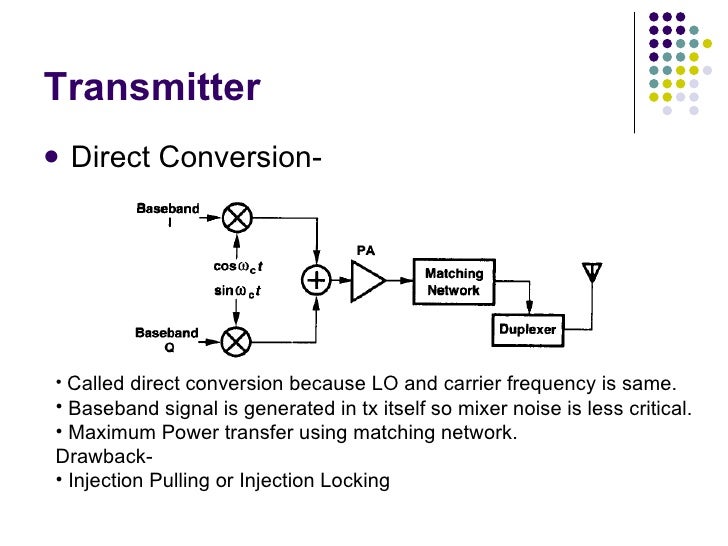 Transmitter

• Direct Conversion-

Baseband I

$\cos\omega_c t$

$\sin\omega_c t$

Baseband Q

PA

Matching Network

Duplexer

• Called direct conversion because LO and carrier frequency is same.
• Baseband signal is generated in tx itself so mixer noise is less critical.
• Maximum Power transfer using matching network.
Drawback-
• Injection Pulling or Injection Locking